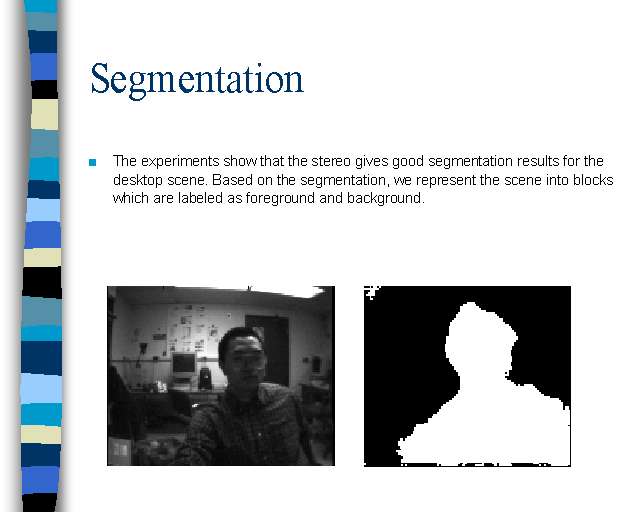 Segmentation

The experiments show that the stereo gives good segmentation results for the desktop scene. Based on the segmentation, we represent the scene into blocks which are labeled as foreground and background.